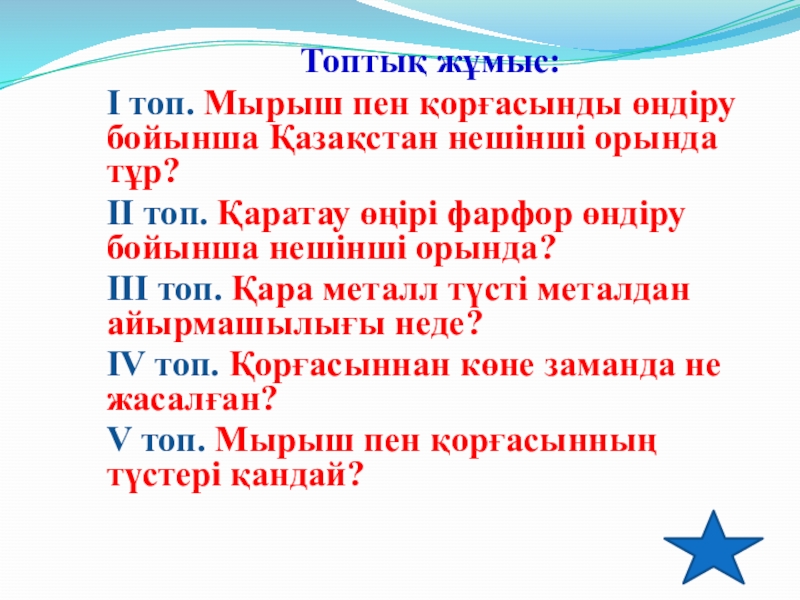 Топтық жұмыс:

I топ. Мырыш пен қорғасынды өндіру бойынша Қазақстан нешінші орында тұр?

II топ. Қаратау өңірі фарфор өндіру бойынша нешінші орында?

III топ. Қара металл түсті металдан айырмашылығы неде?

IV топ. Қорғасыннан көне заманда не жасалған?

V топ. Мырыш пен қорғасынның түстері қандай?